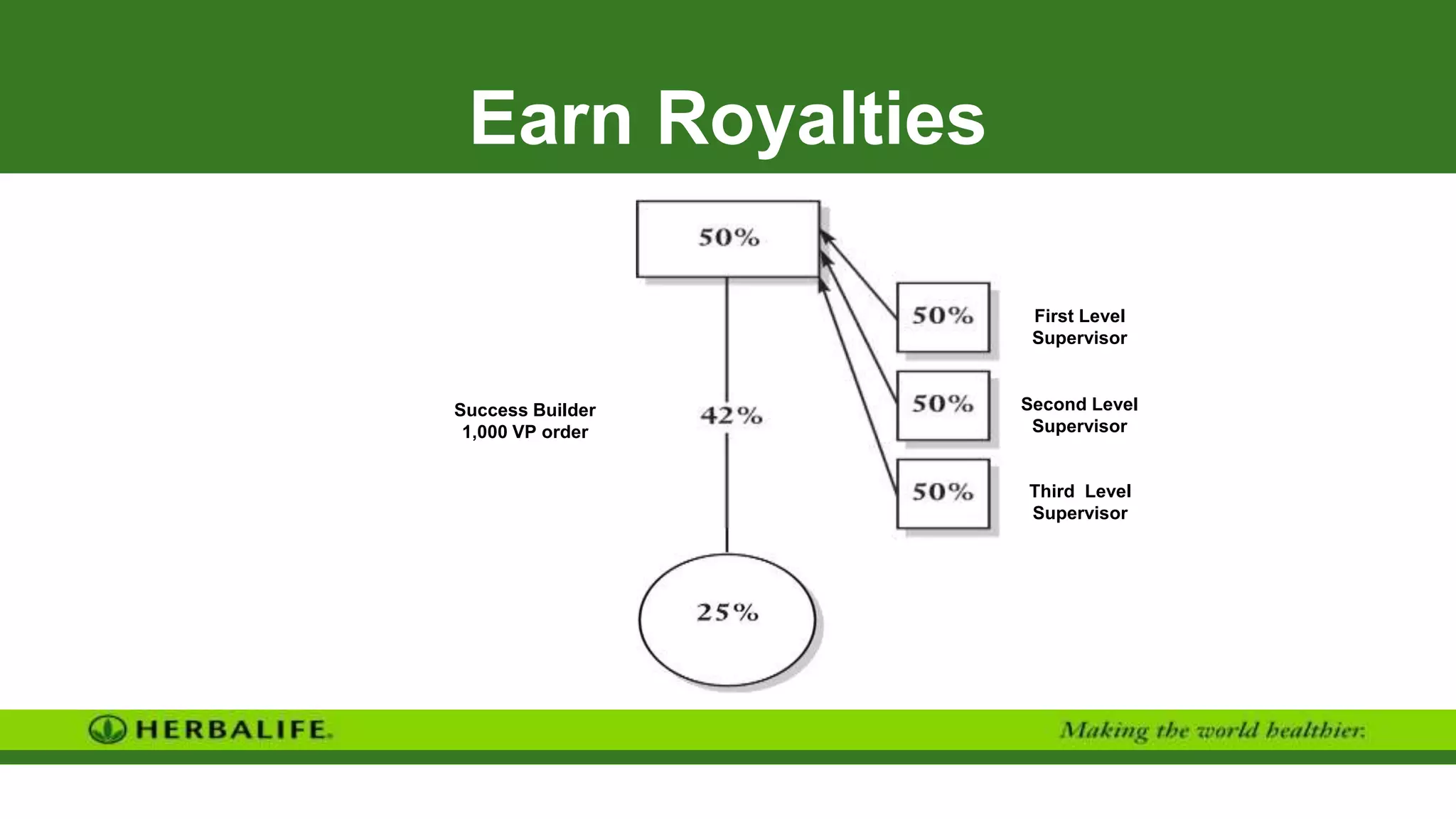 Earn Royalties

50%

50%
First Level Supervisor

Success Builder
1,000 VP order

42%

50%
Second Level Supervisor

50%
Third Level Supervisor

25%

HERBALIFE.

Making the world healthier.